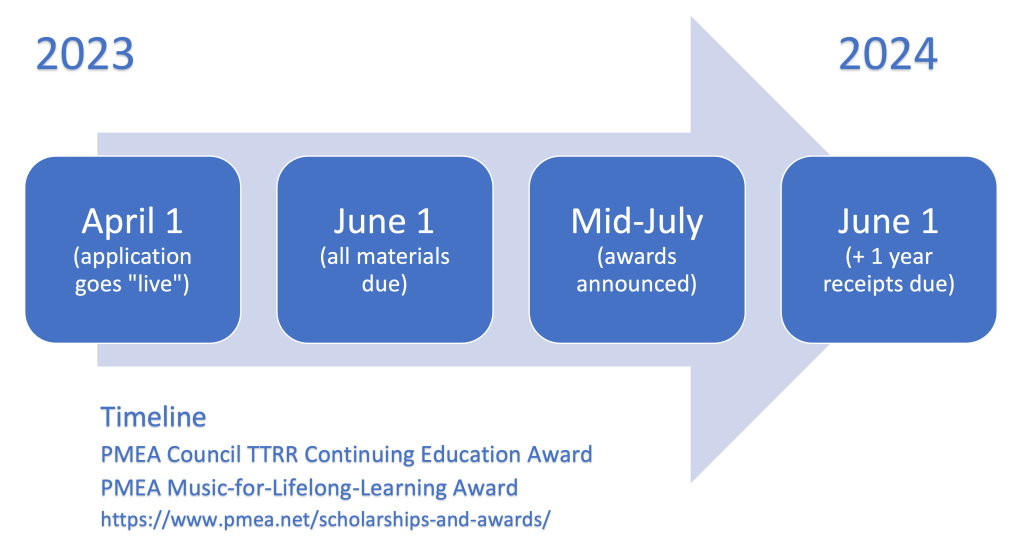 2023

2024

April 1
(application goes "live")

June 1
(all materials due)

Mid-July
(awards announced)

June 1
(+ 1 year receipts due)

Timeline
PMEA Council TTRR Continuing Education Award
PMEA Music-for-Lifelong-Learning Award
https://www.pmea.net/scholarships-and-awards/